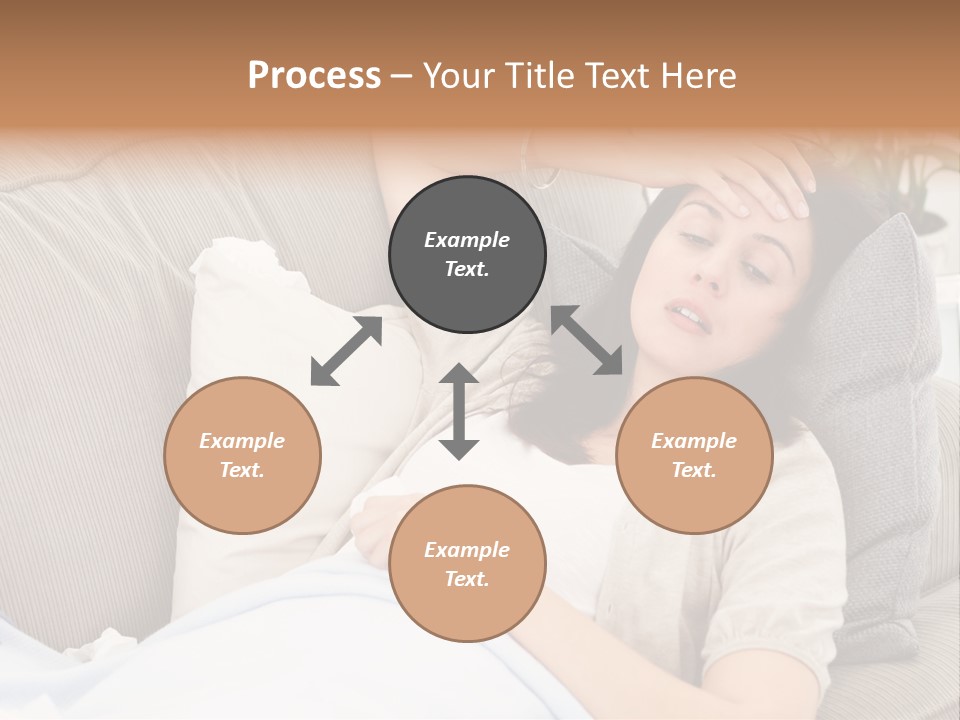 Process – Your Title Text Here

Example Text.

Example Text.

Example Text.

Example Text.